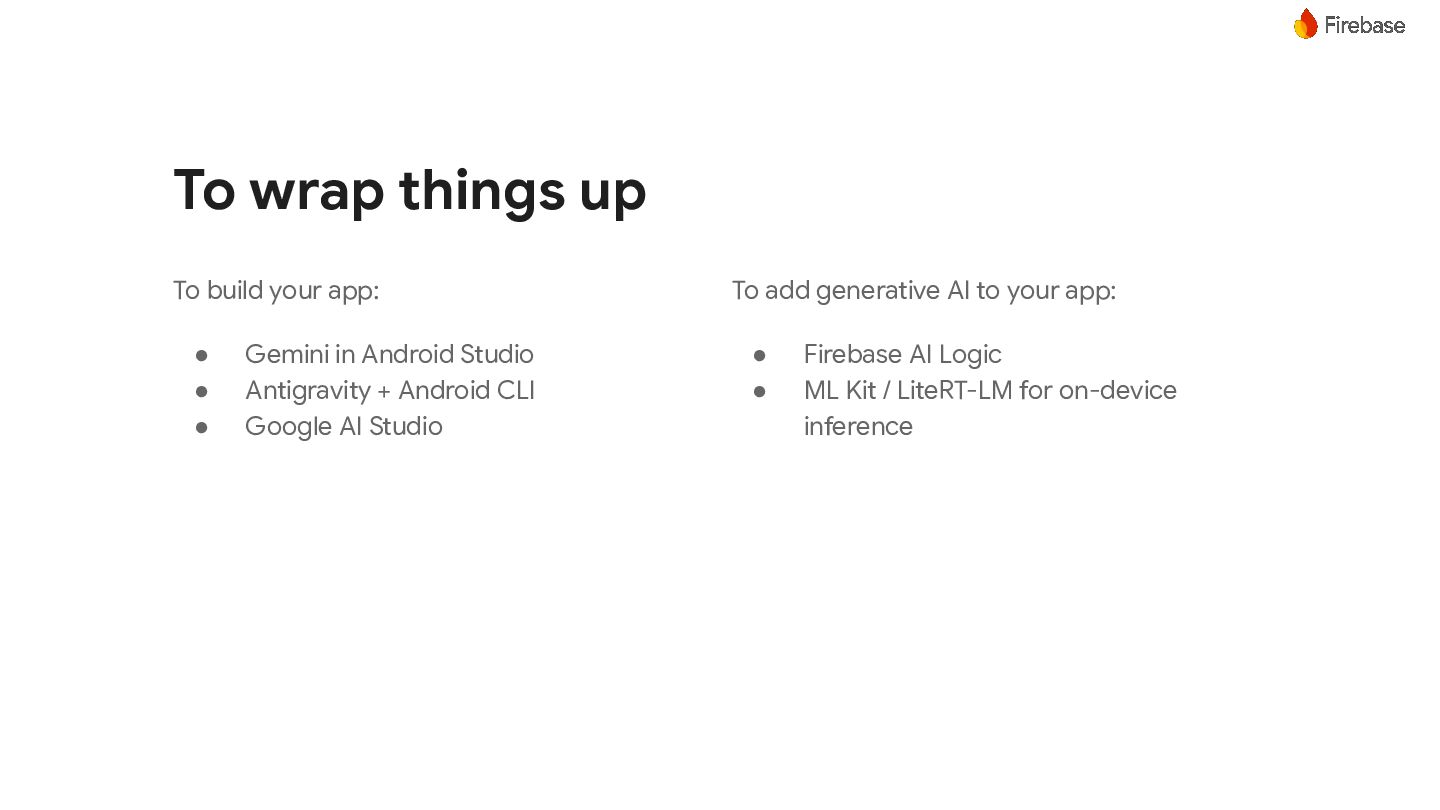 Firebase

To wrap things up

To build your app:

• Gemini in Android Studio
• Antigravity + Android CLI
• Google AI Studio

To add generative AI to your app:

• Firebase AI Logic
• ML Kit / LiteRT-LM for on-device inference